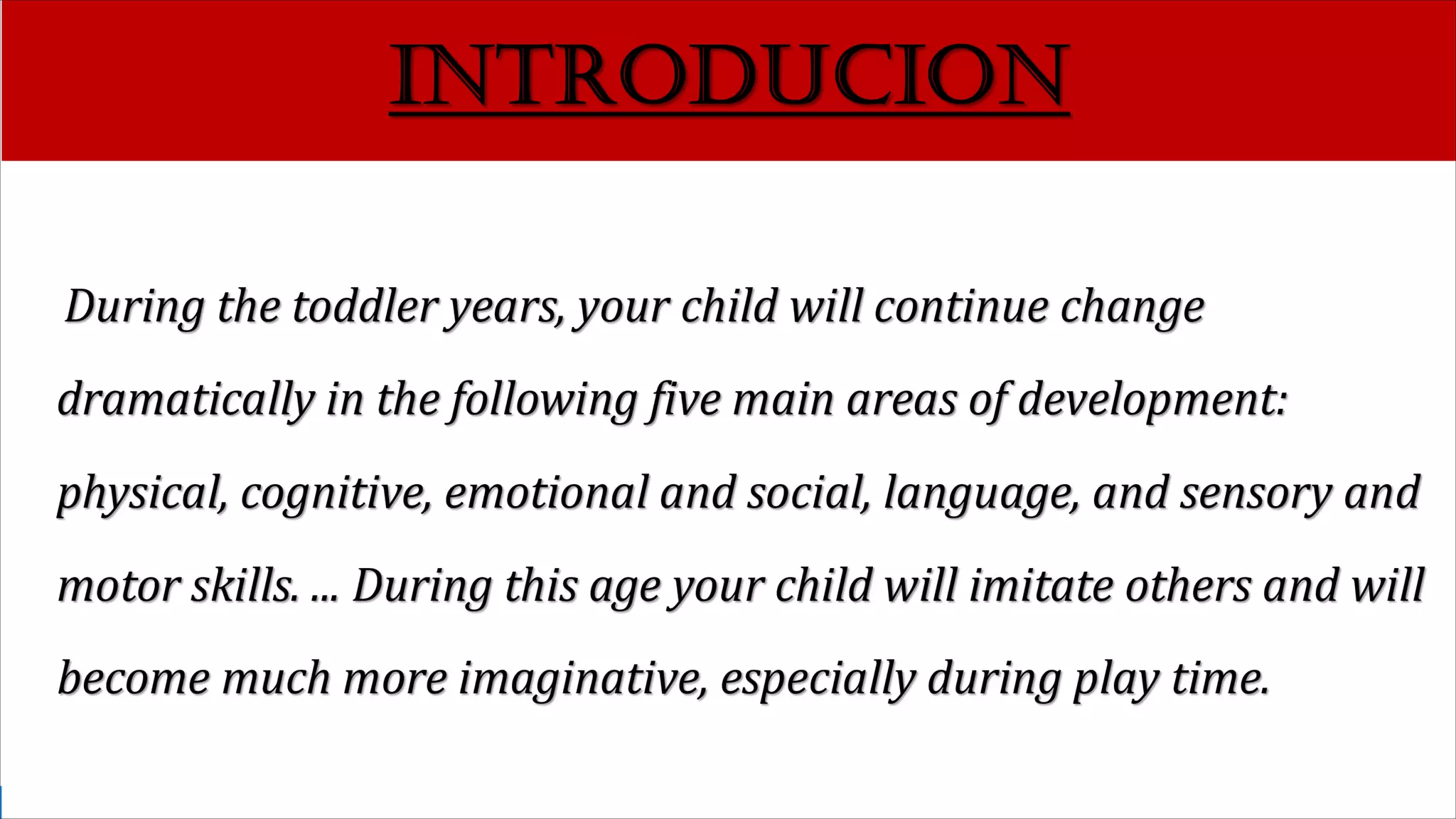 INTRODUCION

During the toddler years, your child will continue change dramatically in the following five main areas of development: physical, cognitive, emotional and social, language, and sensory and motor skills. ... During this age your child will imitate others and will become much more imaginative, especially during play time.